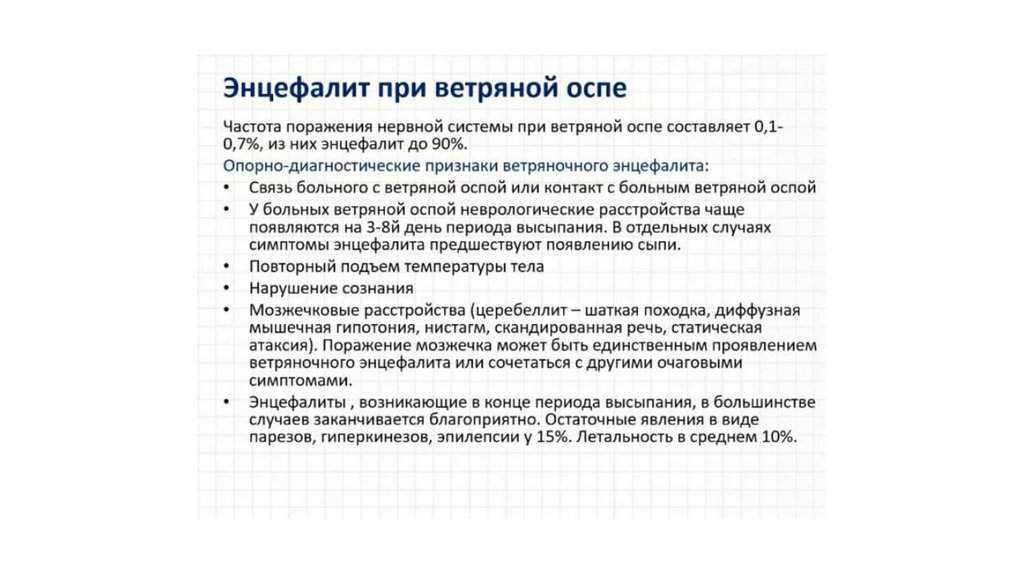 Энцефалит при ветряной оспе

Частота поражения нервной системы при ветряной оспе составляет 0,1-0,7%, из них энцефалит до 90%.

Опорно-диагностические признаки ветряночного энцефалита:

• Связь больного с ветряной оспой или контакт с больным ветряной оспой
• У больных ветряной оспой неврологические расстройства чаще появляются на 3-8й день периода высыпания. В отдельных случаях симптомы энцефалита предшествуют появлению сыпи.
• Повторный подъем температуры тела
• Нарушение сознания
• Мозжечковые расстройства (церебеллит – шаткая походка, диффузная мышечная гипотония, нистагм, скандированная речь, статическая атаксия). Поражение мозжечка может быть единственным проявлением ветряночного энцефалита или сочетаться с другими очаговыми симптомами.
• Энцефалиты , возникающие в конце периода высыпания, в большинстве случаев заканчивается благоприятно. Остаточные явления в виде парезов, гиперкинезов, эпилепсии у 15%. Летальность в среднем 10%.